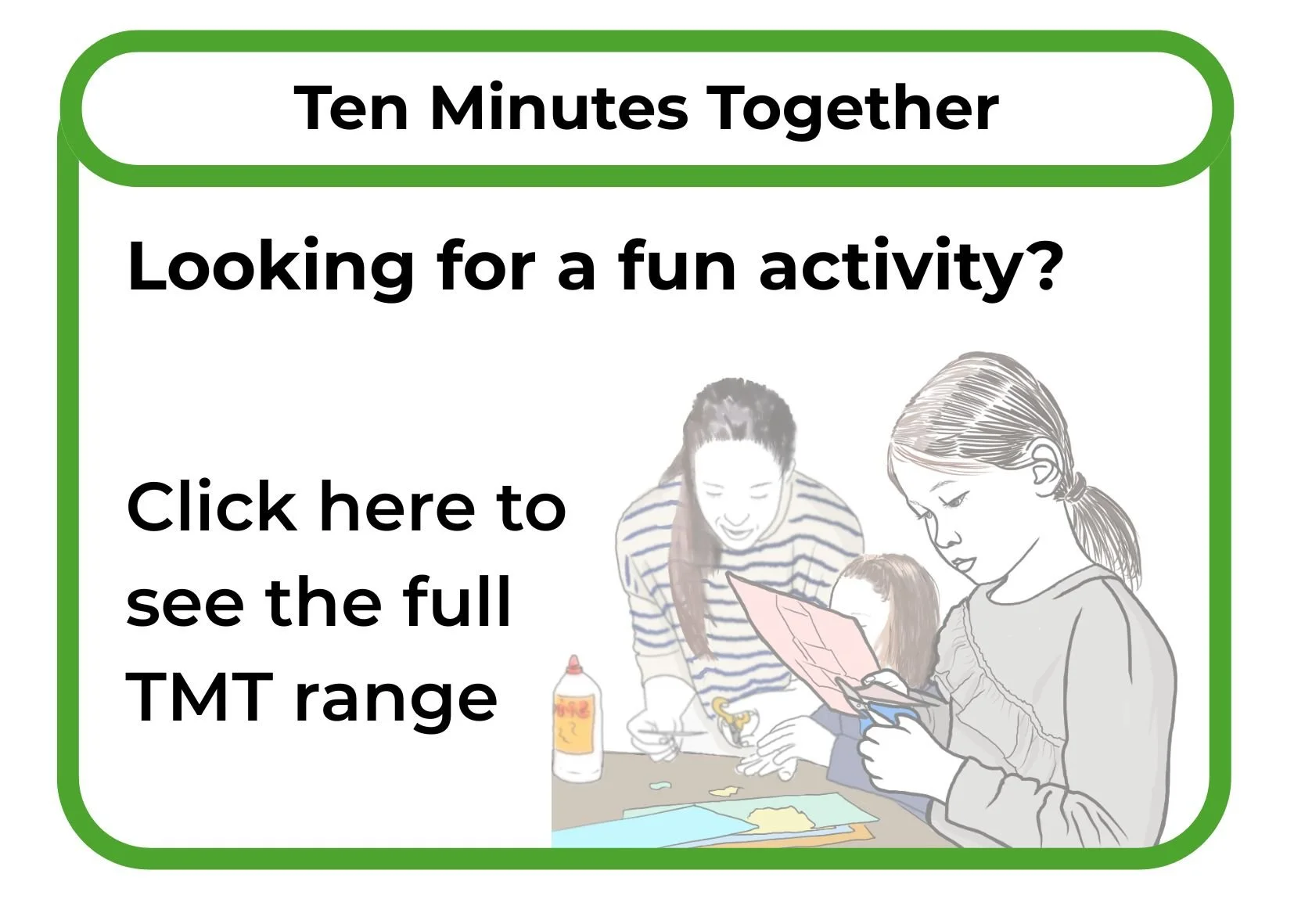 Ten Minutes Together

Looking for a fun activity?

Click here to see the full TMT range